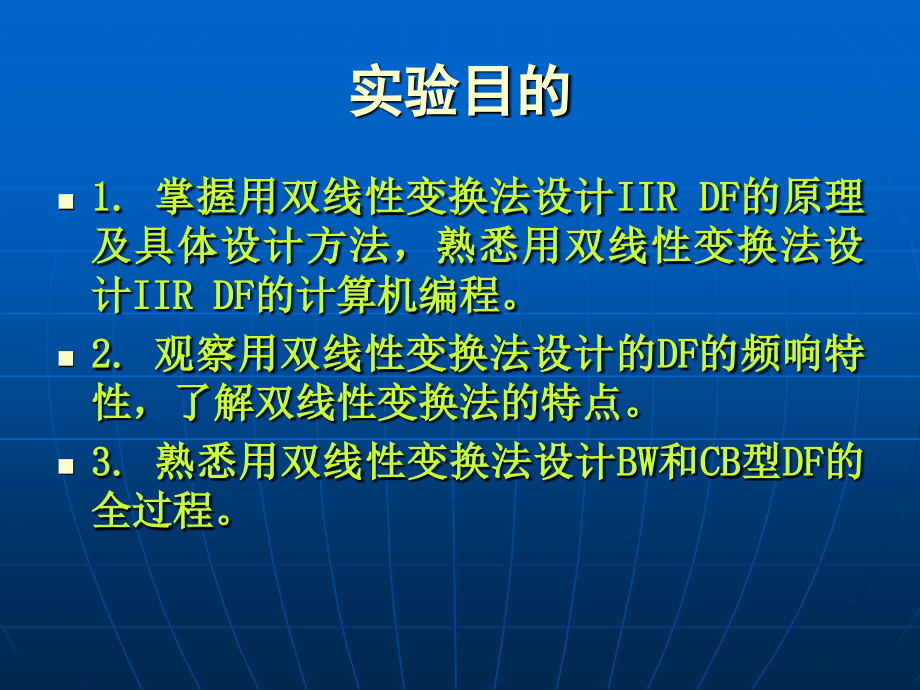 实验目的

1. 掌握用双线性变换法设计IIR DF的原理及具体设计方法，熟悉用双线性变换法设计IIR DF的计算机编程。

2. 观察用双线性变换法设计的DF的频响特性，了解双线性变换法的特点。

3. 熟悉用双线性变换法设计BW和CB型DF的全过程。